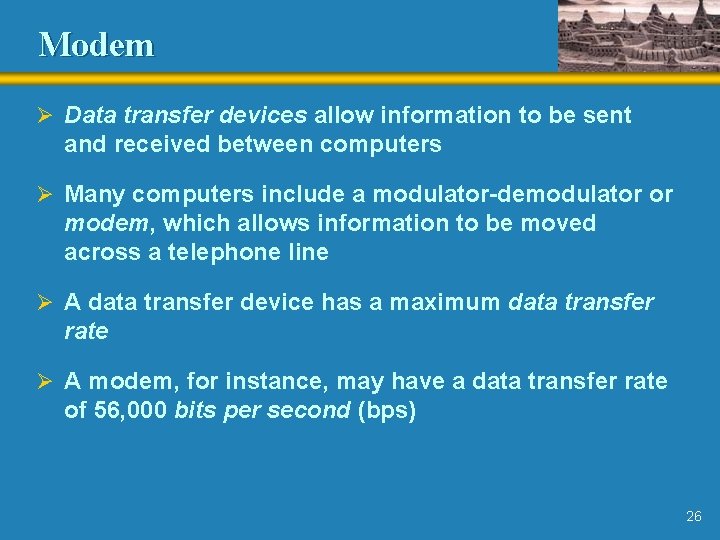 Modem

➢ Data transfer devices allow information to be sent and received between computers

➢ Many computers include a modulator-demodulator or modem, which allows information to be moved across a telephone line

➢ A data transfer device has a maximum data transfer rate

➢ A modem, for instance, may have a data transfer rate of 56,000 bits per second (bps)

26